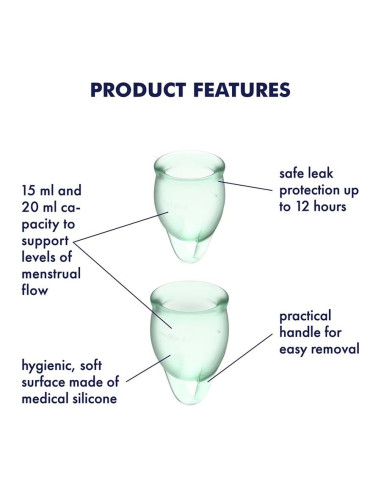 PRODUCT FEATURES

15 ml and 20 ml capacity to support levels of menstrual flow

safe leak protection up to 12 hours

practical handle for easy removal

hygienic, soft surface made of medical silicone